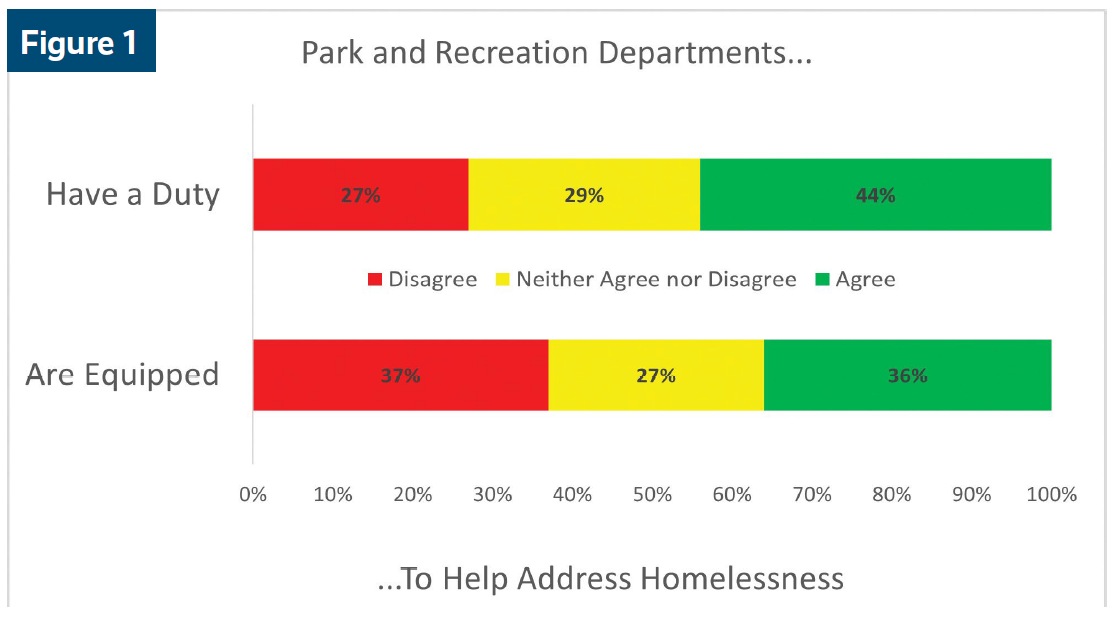 Figure 1

Park and Recreation Departments...

Have a Duty 27% 29% 44%

Disagree Neither Agree nor Disagree Agree

Are Equipped 37% 27% 36%

0% 10% 20% 30% 40% 50% 60% 70% 80% 90% 100%

...To Help Address Homelessness